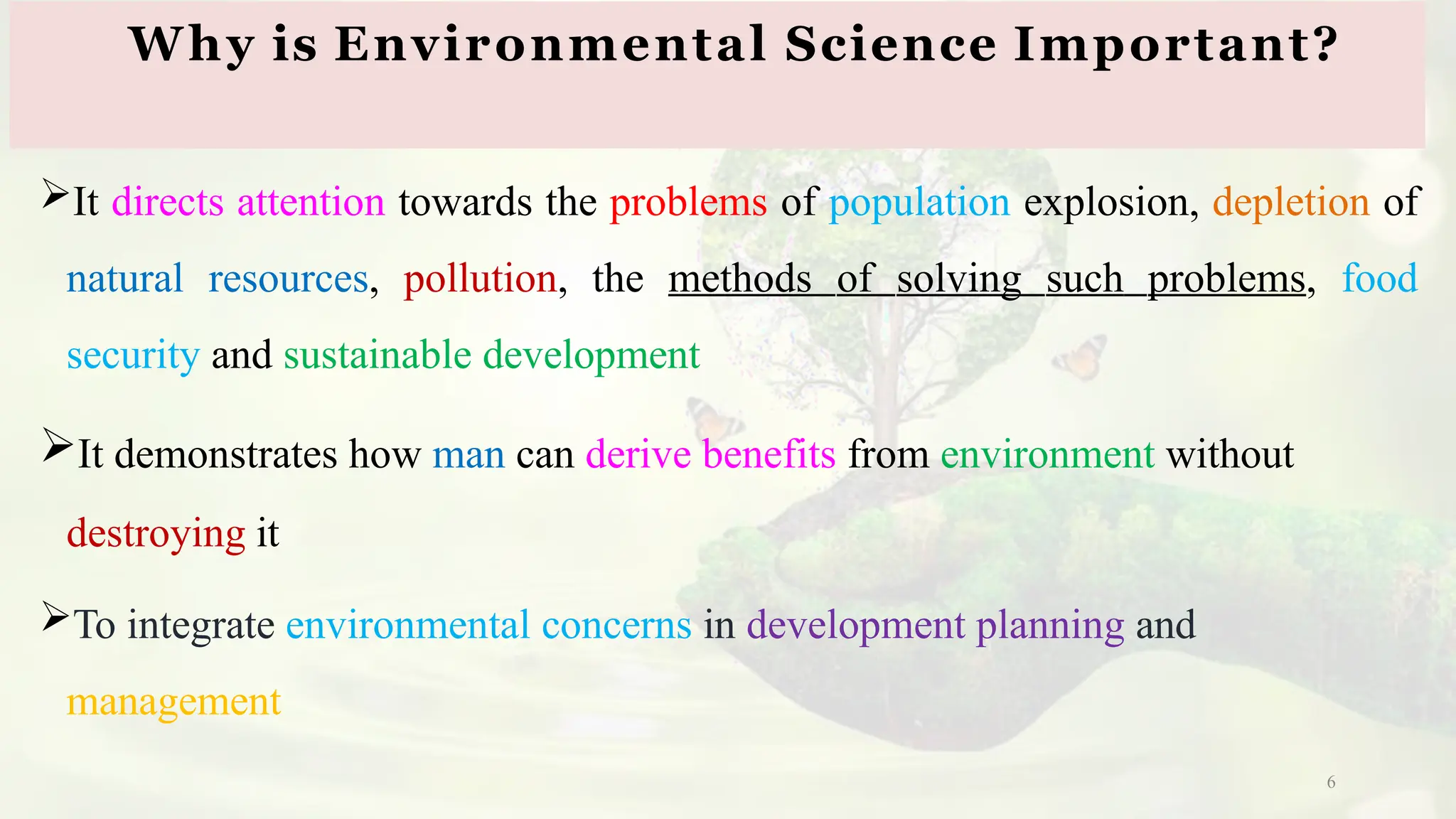 Why is Environmental Science Important?

➢It directs attention towards the problems of population explosion, depletion of natural resources, pollution, the methods of solving such problems, food security and sustainable development

➢It demonstrates how man can derive benefits from environment without destroying it

➢To integrate environmental concerns in development planning and management

6